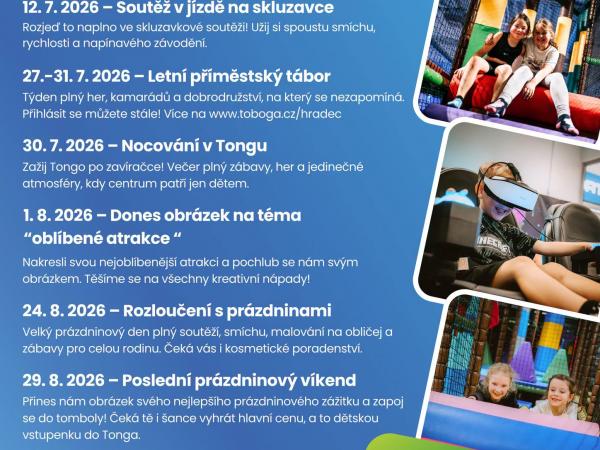 12. 7. 2026 – Soutěž v jízdě na skluzavce
Rozjeď to naplno ve skluzavkové soutěži! Užij si spoustu smíchu, rychlosti a napínavého závodění.

27.-31. 7. 2026 – Letní příměstský tábor
Týden plný her, kamarádů a dobrodružství, na který se nezapomíná. Přihlásit se můžete stále! Více na www.toboga.cz/hradec

30. 7. 2026 – Nocování v Tongu
Zažij Tongo po zavíračce! Večer plný zábavy, her a jedinečné atmosféry, kdy centrum patří jen dětem.

1. 8. 2026 – Dones obrázek na téma “oblíbené atrakce “
Nakresli svou nejoblíbenější atrakci a pochlub se nám svým obrázkem. Těšíme se na všechny kreativní nápady!

24. 8. 2026 – Rozloučení s prázdninami
Velký prázdninový den plný soutěží, smíchu, malování na obličej a zábavy pro celou rodinu. Čeká vás i kosmetické poradenství.

29. 8. 2026 – Poslední prázdninový víkend
Přines nám obrázek svého nejlepšího prázdninového zážitku a zapoj se do tomboly! Čeká tě i šance vyhrát hlavní cenu, a to dětskou vstupenku do Tonga.